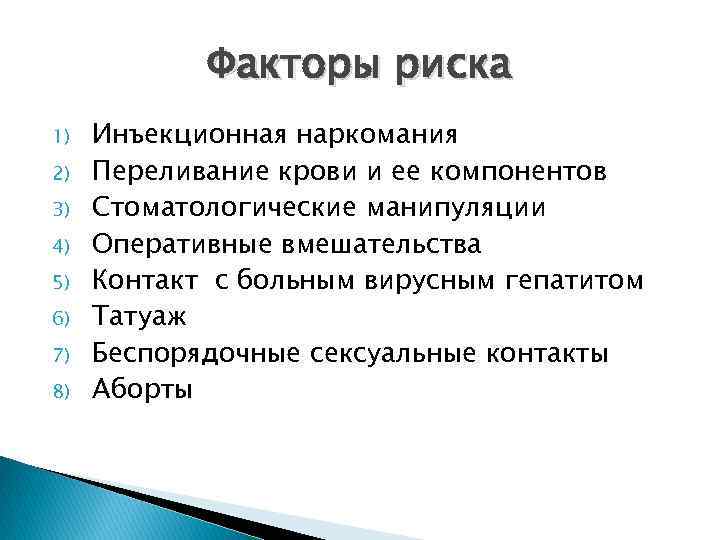 Факторы риска

1) Инъекционная наркомания
2) Переливание крови и ее компонентов
3) Стоматологические манипуляции
4) Оперативные вмешательства
5) Контакт с больным вирусным гепатитом
6) Татуаж
7) Беспорядочные сексуальные контакты
8) Аборты